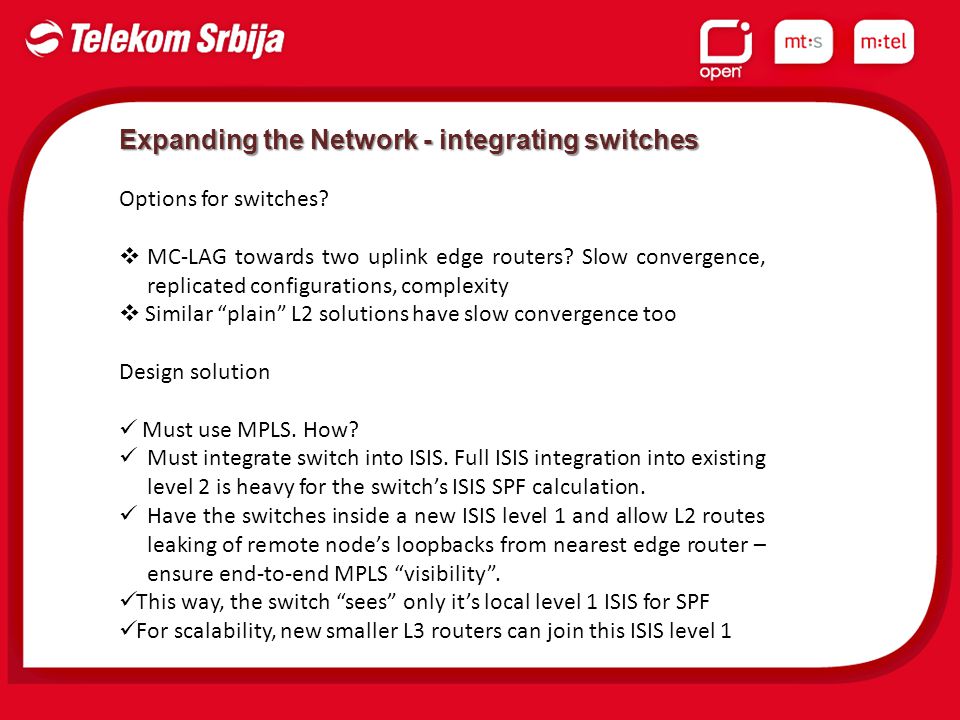 Telekom Srbija

open

mt:s

m:tel

Expanding the Network - integrating switches

Options for switches?

❖ MC-LAG towards two uplink edge routers? Slow convergence, replicated configurations, complexity
❖ Similar “plain” L2 solutions have slow convergence too

Design solution

✓ Must use MPLS. How?
✓ Must integrate switch into ISIS. Full ISIS integration into existing level 2 is heavy for the switch’s ISIS SPF calculation.
✓ Have the switches inside a new ISIS level 1 and allow L2 routes leaking of remote node’s loopbacks from nearest edge router – ensure end-to-end MPLS “visibility”.
✓This way, the switch “sees” only it’s local level 1 ISIS for SPF
✓For scalability, new smaller L3 routers can join this ISIS level 1